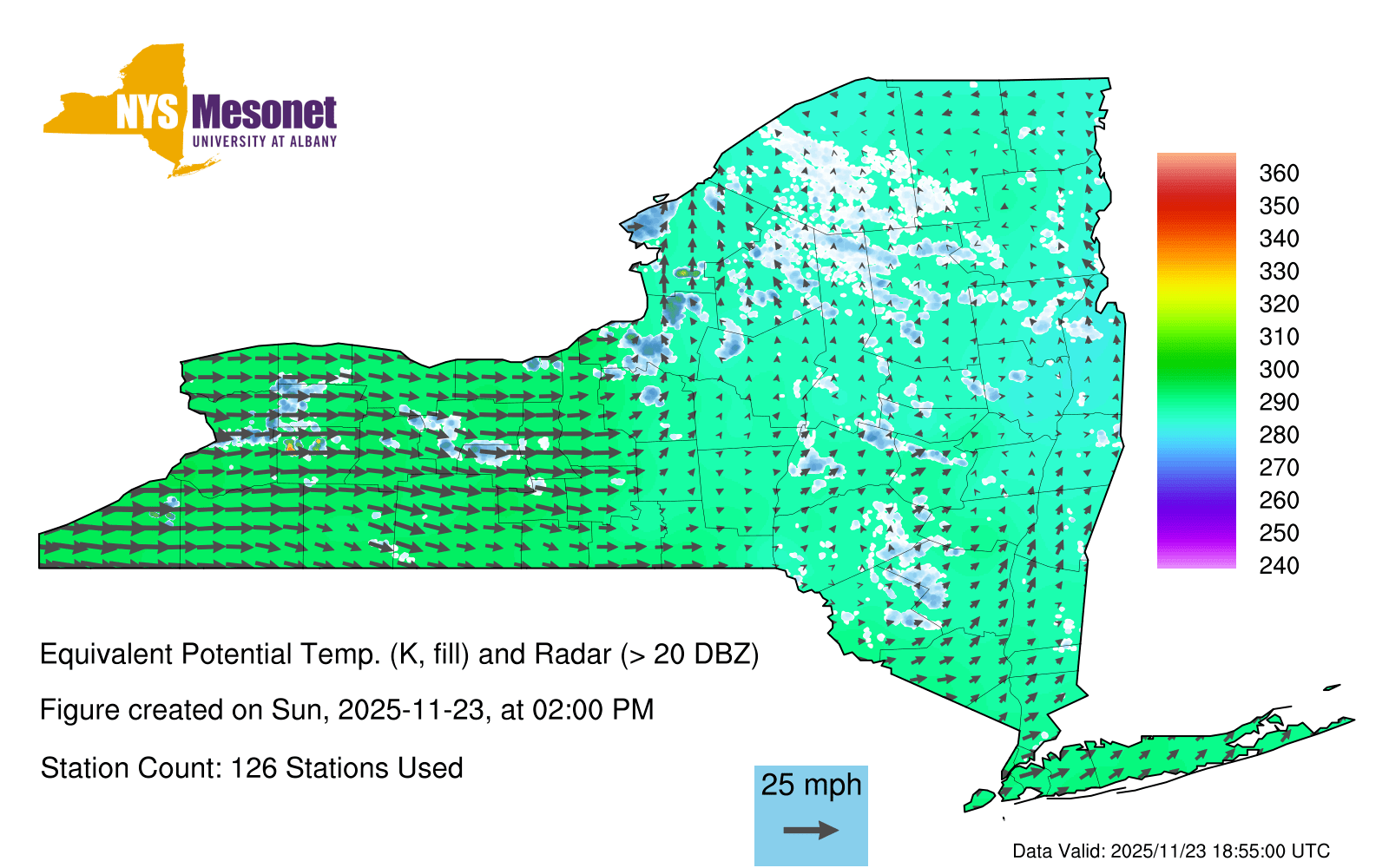 NYS Mesonet
UNIVERSITY AT ALBANY

360
350
340
330
320
310
300
290
280
270
260
250
240

Equivalent Potential Temp. (K, fill) and Radar (> 20 DBZ)

Figure created on Sun, 2025-11-23, at 02:00 PM

Station Count: 126 Stations Used

25 mph

Data Valid: 2025/11/23 18:55:00 UTC